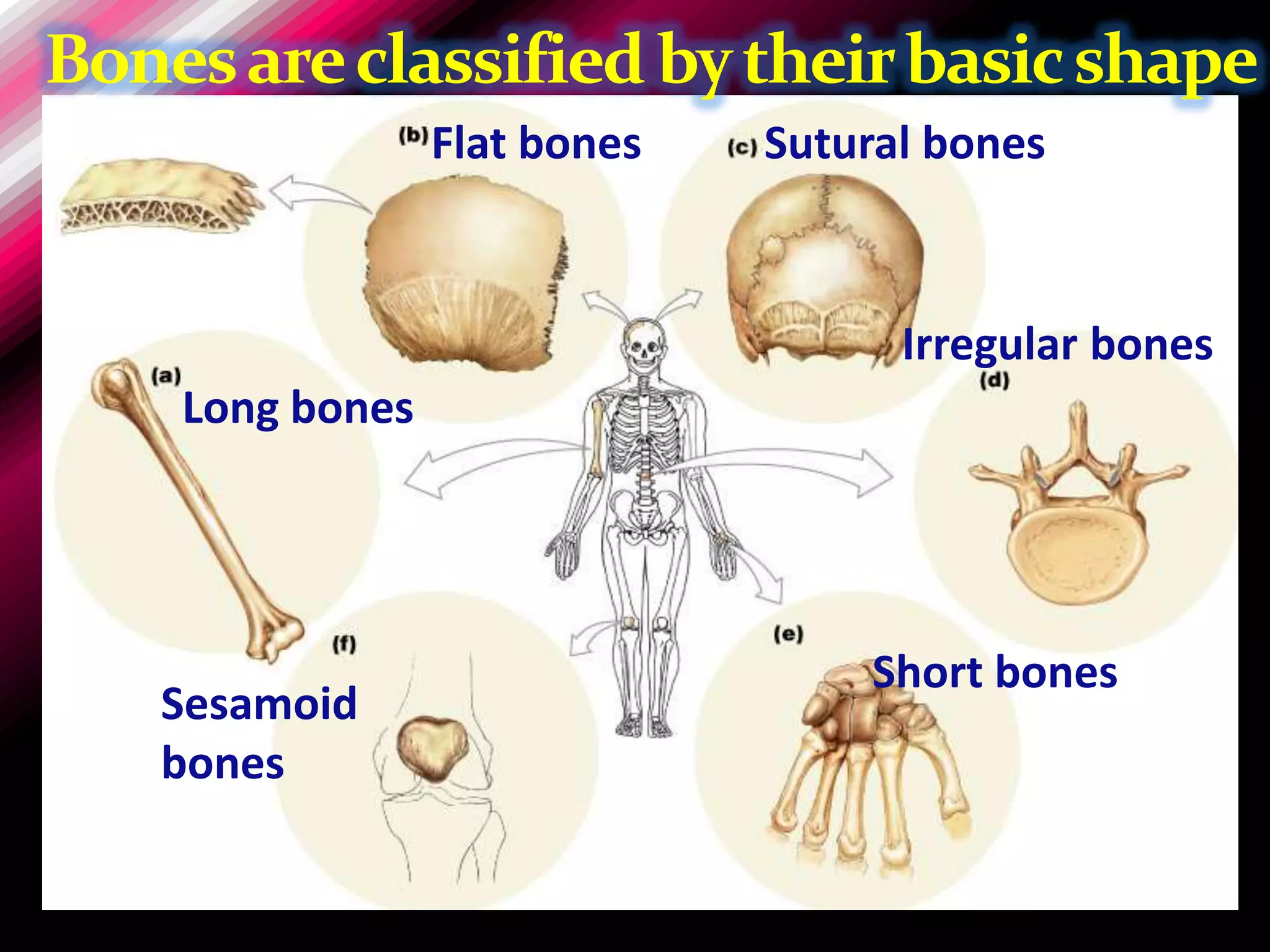 Bones are classified by their basic shape

(b) Flat bones

(c) Sutural bones

Irregular bones

(d)

(a)

Long bones

(f)

Sesamoid bones

(e)

Short bones